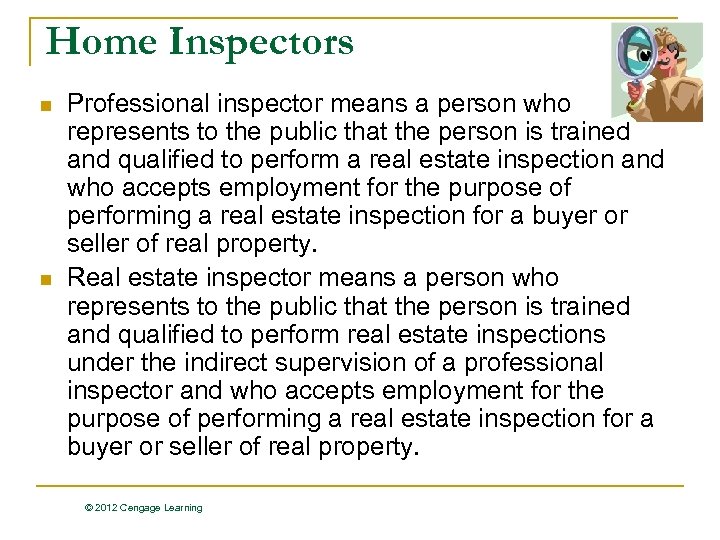 Home Inspectors

- Professional inspector means a person who represents to the public that the person is trained and qualified to perform a real estate inspection and who accepts employment for the purpose of performing a real estate inspection for a buyer or seller of real property.
- Real estate inspector means a person who represents to the public that the person is trained and qualified to perform real estate inspections under the indirect supervision of a professional inspector and who accepts employment for the purpose of performing a real estate inspection for a buyer or seller of real property.

© 2012 Cengage Learning